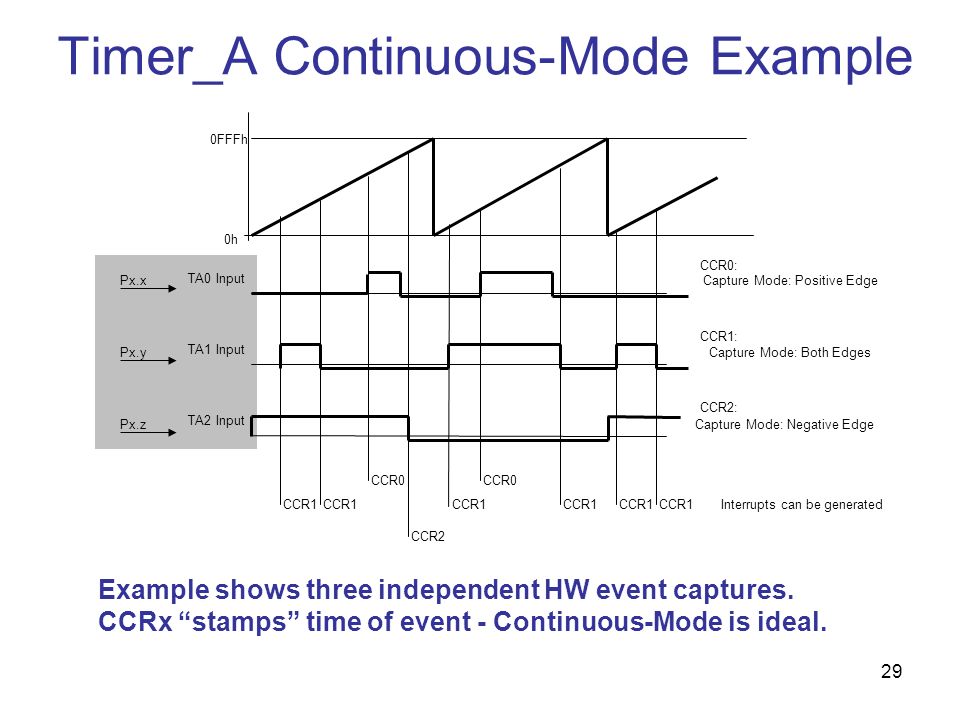 Timer_A Continuous-Mode Example

0FFFh

0h

Px.x
TA0 Input

Px.y
TA1 Input

Px.z
TA2 Input

CCR0:
Capture Mode: Positive Edge

CCR1:
Capture Mode: Both Edges

CCR2:
Capture Mode: Negative Edge

CCR0 CCR0

CCR1 CCR1 CCR1 CCR1 CCR1 CCR1 Interrupts can be generated

CCR2

Example shows three independent HW event captures.
CCRx “stamps” time of event - Continuous-Mode is ideal.

29